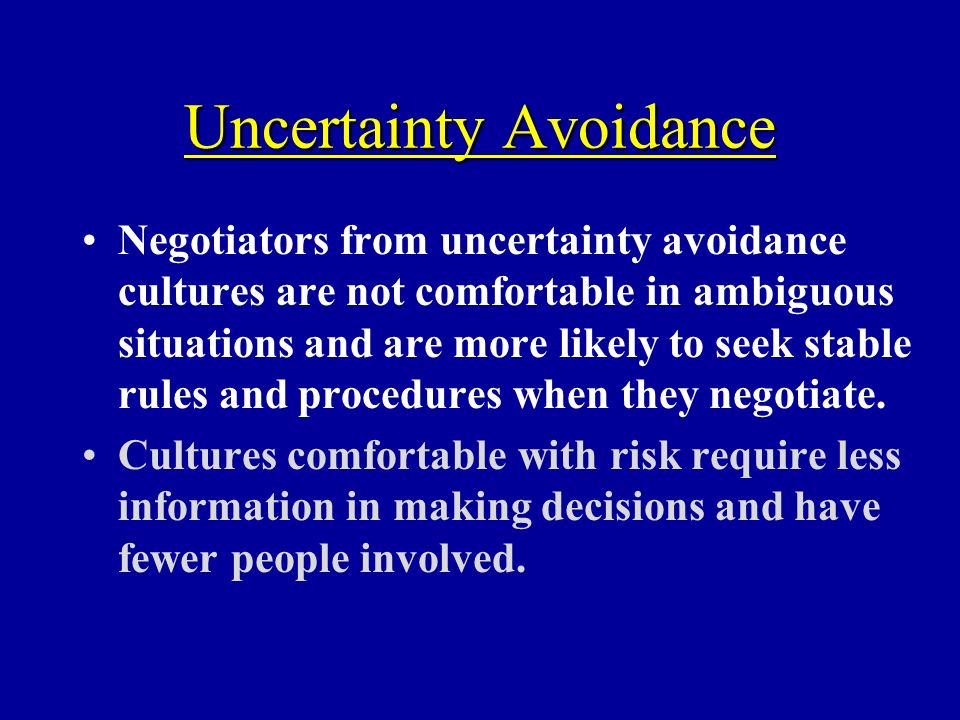 Uncertainty Avoidance

• Negotiators from uncertainty avoidance cultures are not comfortable in ambiguous situations and are more likely to seek stable rules and procedures when they negotiate.

• Cultures comfortable with risk require less information in making decisions and have fewer people involved.